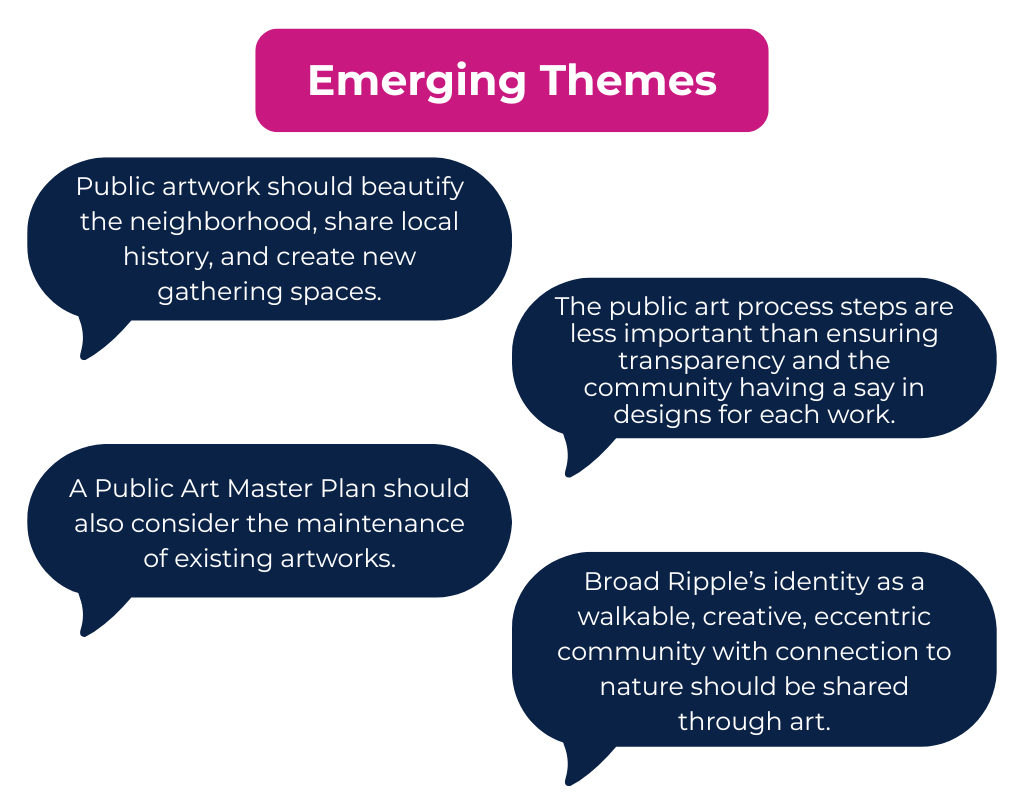 Emerging Themes

Public artwork should beautify the neighborhood, share local history, and create new gathering spaces.

The public art process steps are less important than ensuring transparency and the community having a say in designs for each work.

A Public Art Master Plan should also consider the maintenance of existing artworks.

Broad Ripple's identity as a walkable, creative, eccentric community with connection to nature should be shared through art.